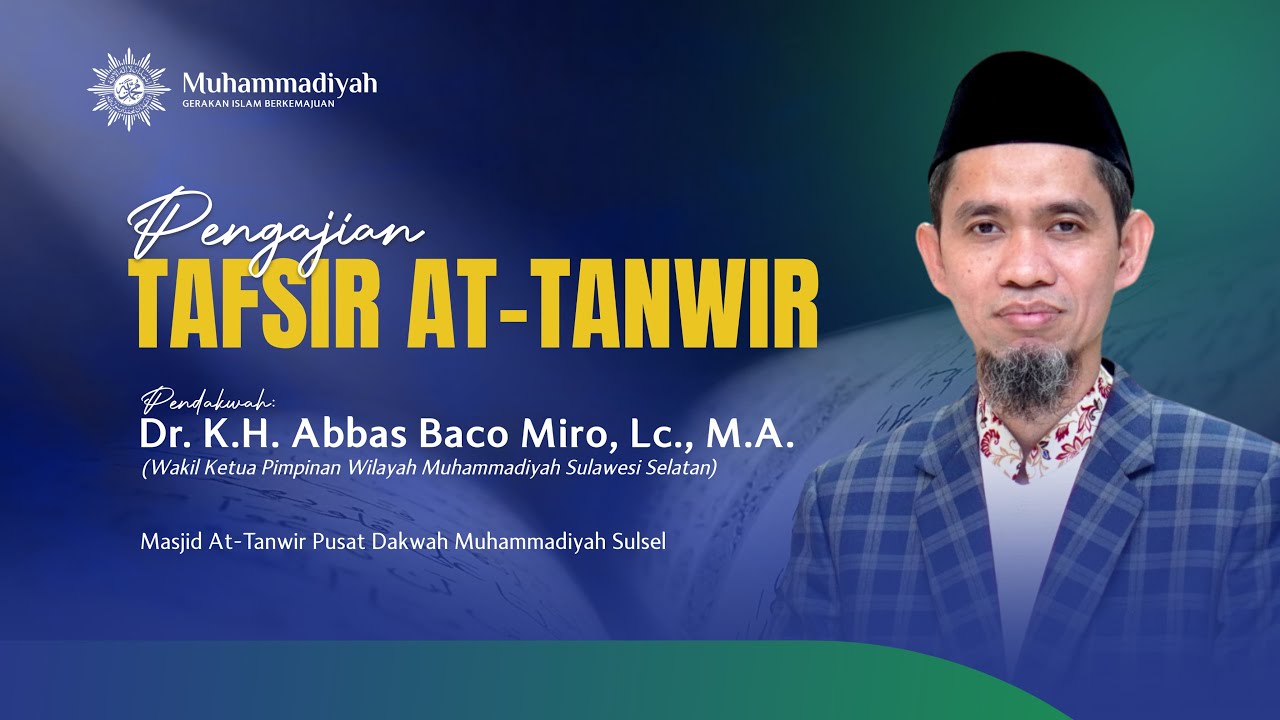 Muhammadiyah
GERAKAN ISLAM BERKEMAJUAN

Pengajian
TAFSIR AT-TANWIR

Pendakwah:
Dr. K.H. Abbas Baco Miro, Lc., M.A.
(Wakil Ketua Pimpinan Wilayah Muhammadiyah Sulawesi Selatan)

Masjid At-Tanwir Pusat Dakwah Muhammadiyah Sulsel